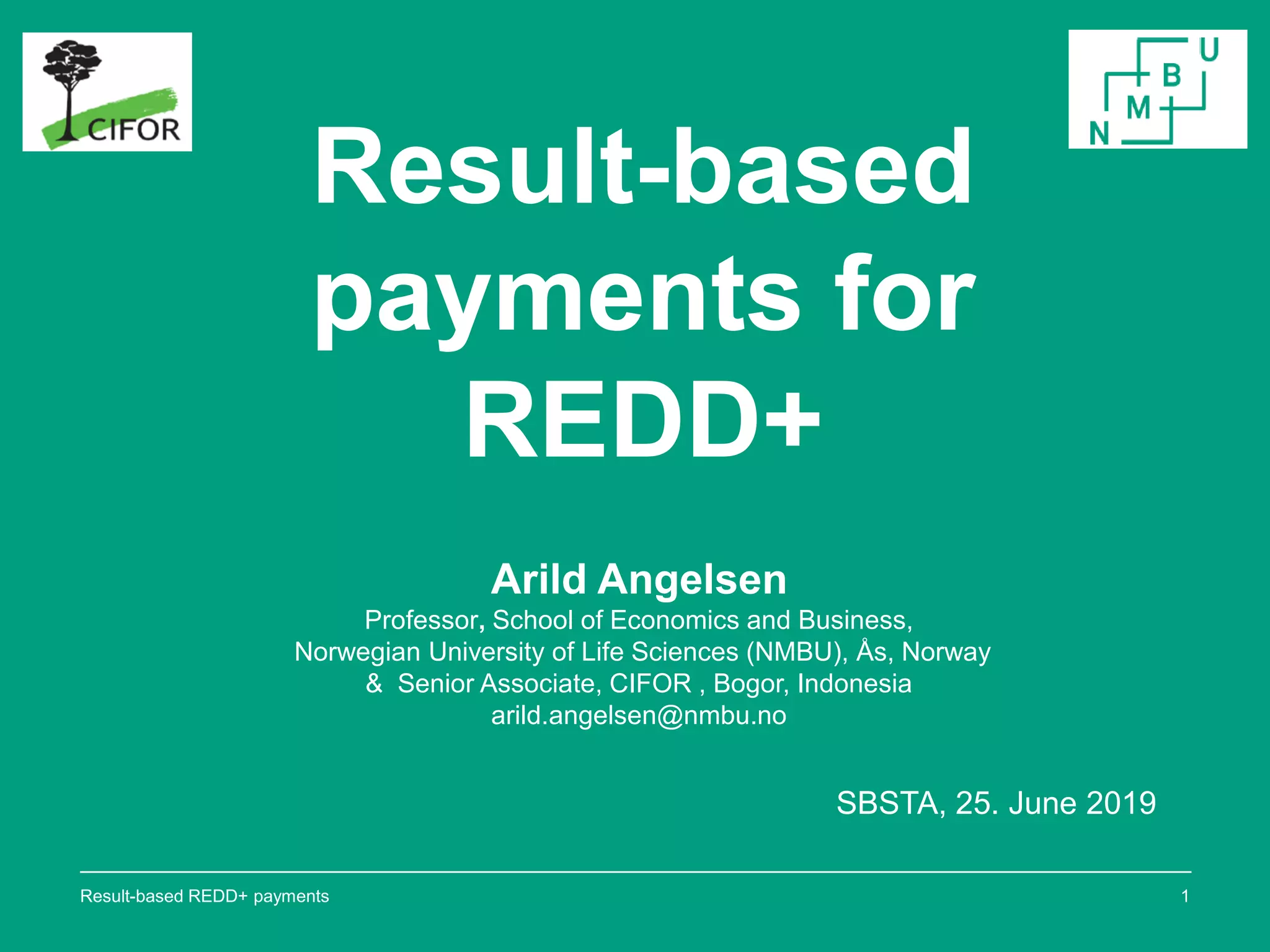 CIFOR

N M B U

Result-based payments for REDD+

Arild Angelsen
Professor, School of Economics and Business, Norwegian University of Life Sciences (NMBU), Ås, Norway & Senior Associate, CIFOR , Bogor, Indonesia
arild.angelsen@nmbu.no

SBSTA, 25. June 2019

Result-based REDD+ payments

1